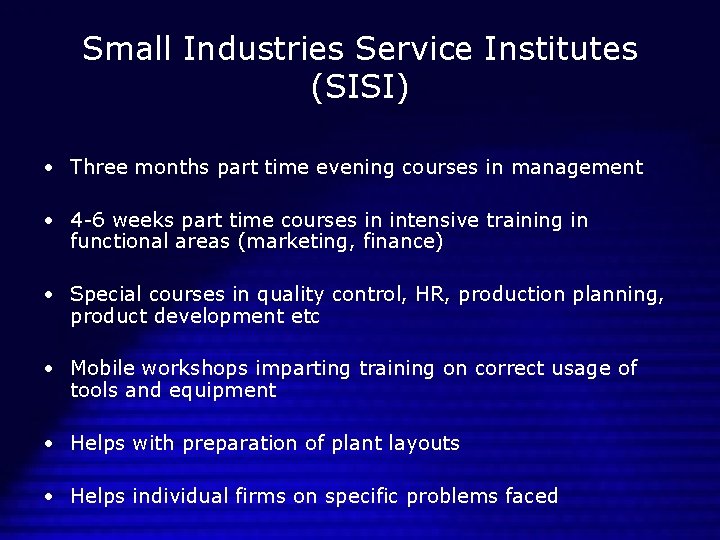 Small Industries Service Institutes (SISI)

• Three months part time evening courses in management

• 4-6 weeks part time courses in intensive training in functional areas (marketing, finance)

• Special courses in quality control, HR, production planning, product development etc

• Mobile workshops imparting training on correct usage of tools and equipment

• Helps with preparation of plant layouts

• Helps individual firms on specific problems faced